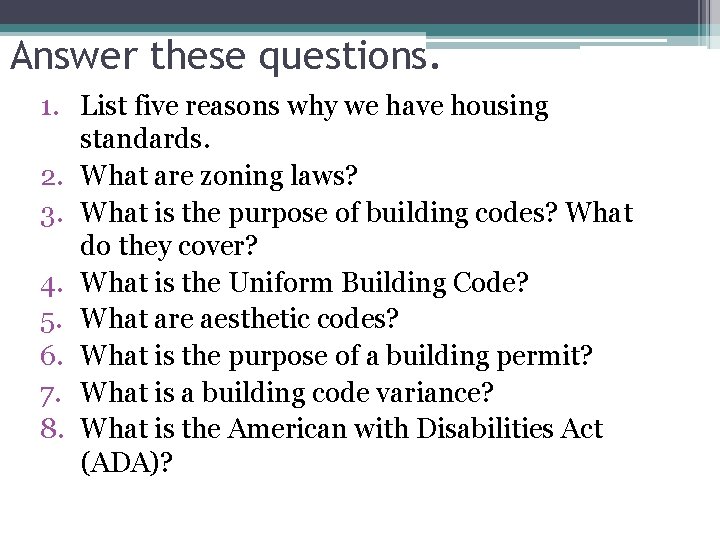 Answer these questions.

1. List five reasons why we have housing standards.
2. What are zoning laws?
3. What is the purpose of building codes? What do they cover?
4. What is the Uniform Building Code?
5. What are aesthetic codes?
6. What is the purpose of a building permit?
7. What is a building code variance?
8. What is the American with Disabilities Act (ADA)?